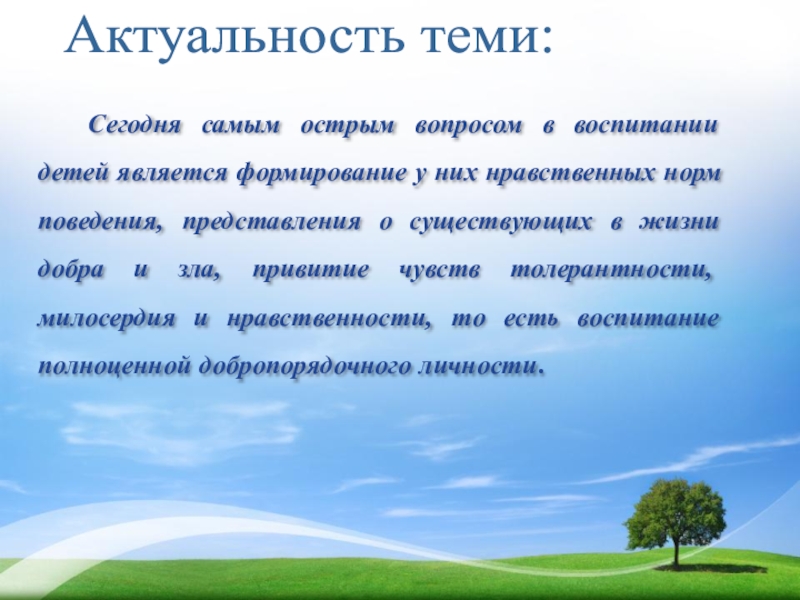 Актуальность теми:

Сегодня самым острым вопросом в воспитании детей является формирование у них нравственных норм поведения, представления о существующих в жизни добра и зла, привитие чувств толерантности, милосердия и нравственности, то есть воспитание полноценной добропорядочного личности.